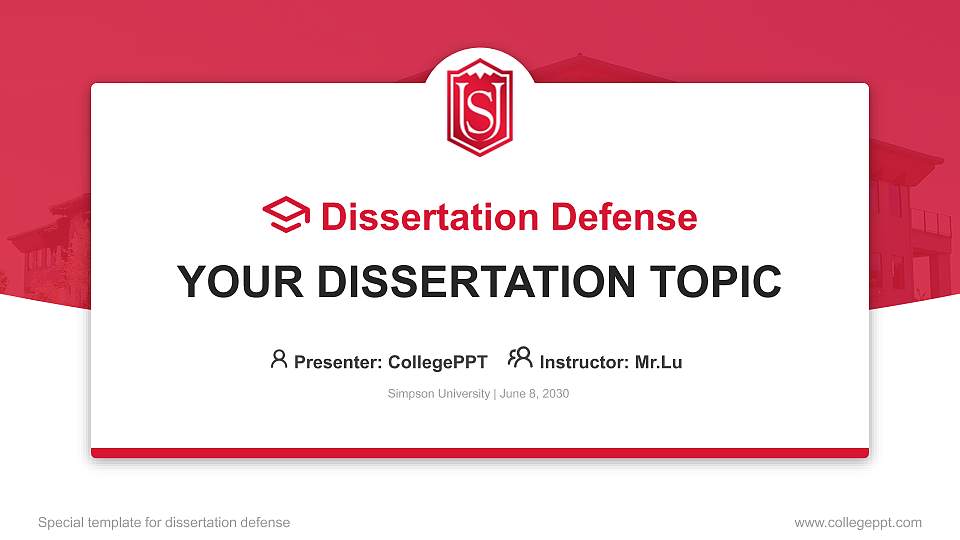 SU

Dissertation Defense

YOUR DISSERTATION TOPIC

Presenter: CollegePPT   Instructor: Mr.Lu

Simpson University | June 8, 2030

Special template for dissertation defense

www.collegeppt.com